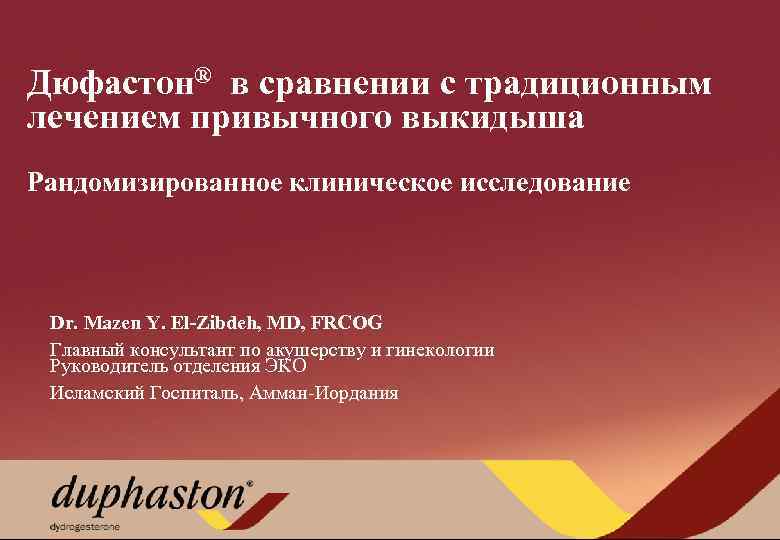 Дюфастон® в сравнении с традиционным лечением привычного выкидыша

Рандомизированное клиническое исследование

Dr. Mazen Y. El-Zibdeh, MD, FRCOG

Главный консультант по акушерству и гинекологии
Руководитель отделения ЭКО

Исламский Госпиталь, Амман-Иордания

duphaston®
dydrogesterone